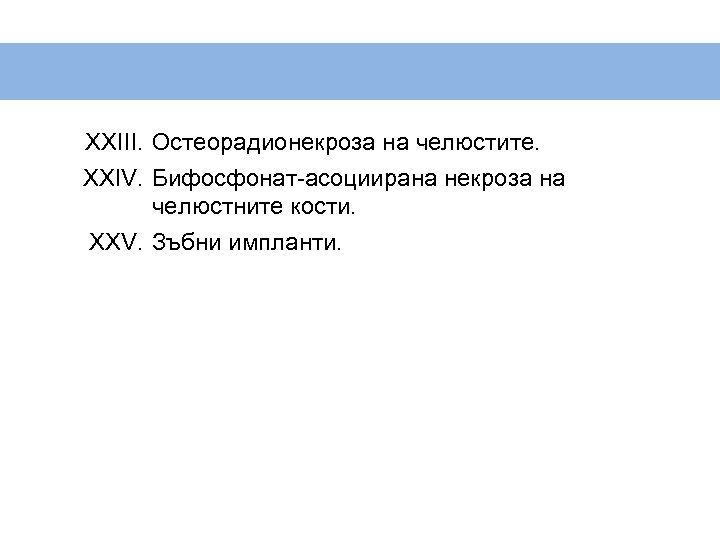 XXIII. Остеорадионекроза на челюстите.
XXIV. Бифосфонат-асоциирана некроза на челюстните кости.
XXV. Зъбни импланти.